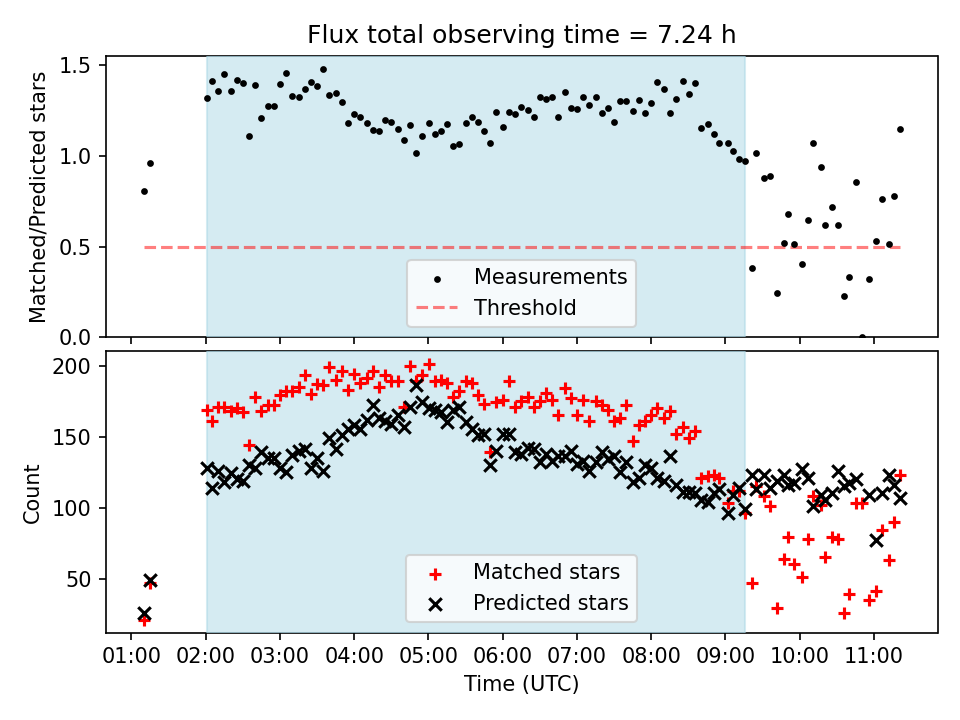 Flux total observing time = 7.24 h

Matched/Predicted stars

1.5
1.0
0.5
0.0

Measurements
Threshold

Count

200
150
100
50

Matched stars
Predicted stars

01:00 02:00 03:00 04:00 05:00 06:00 07:00 08:00 09:00 10:00 11:00

Time (UTC)